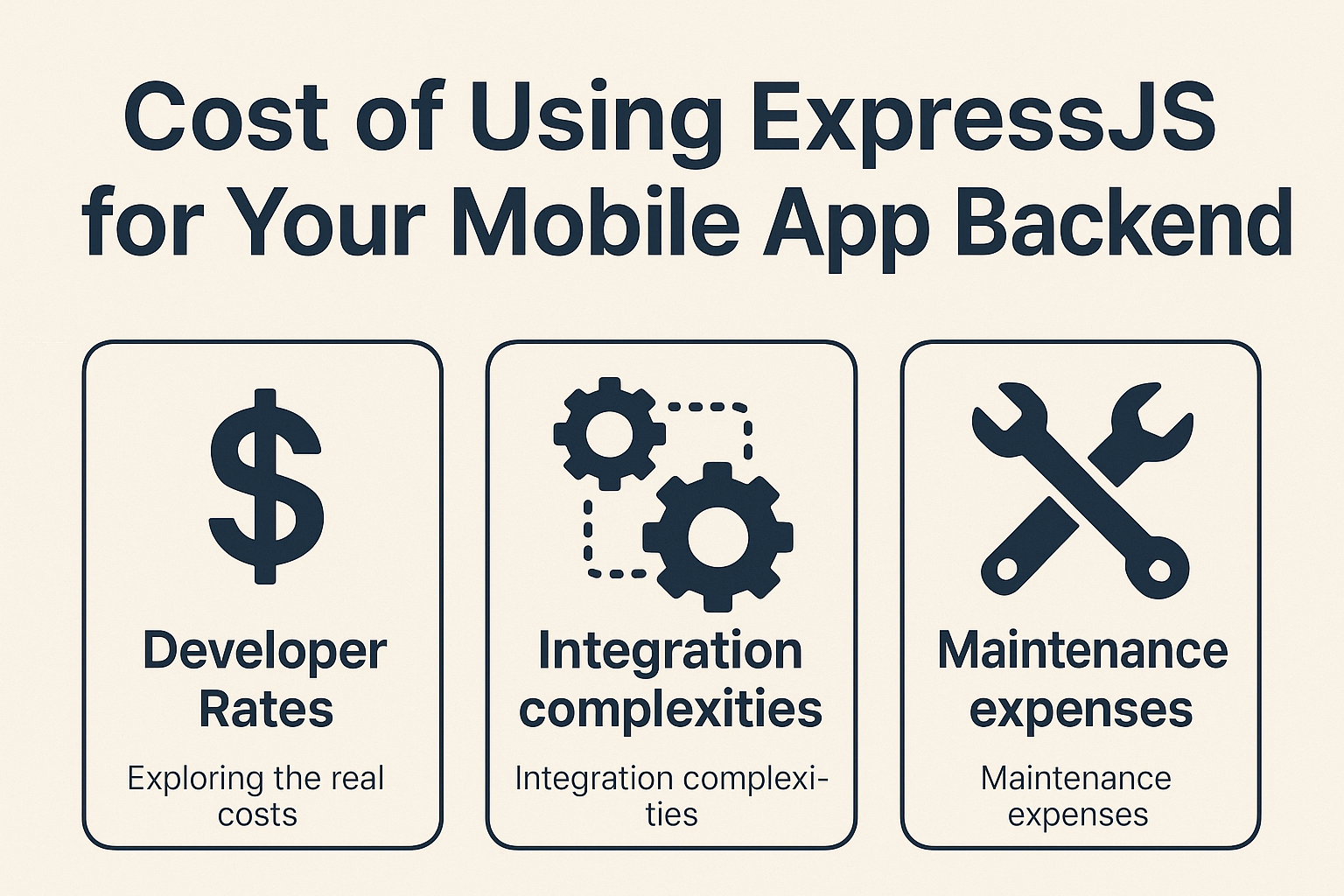 Cost of Using ExpressJS for Your Mobile App Backend

Developer Rates

Exploring the real costs

Integration complexities

Integration complexities

Maintenance expenses

Maintenance expenses